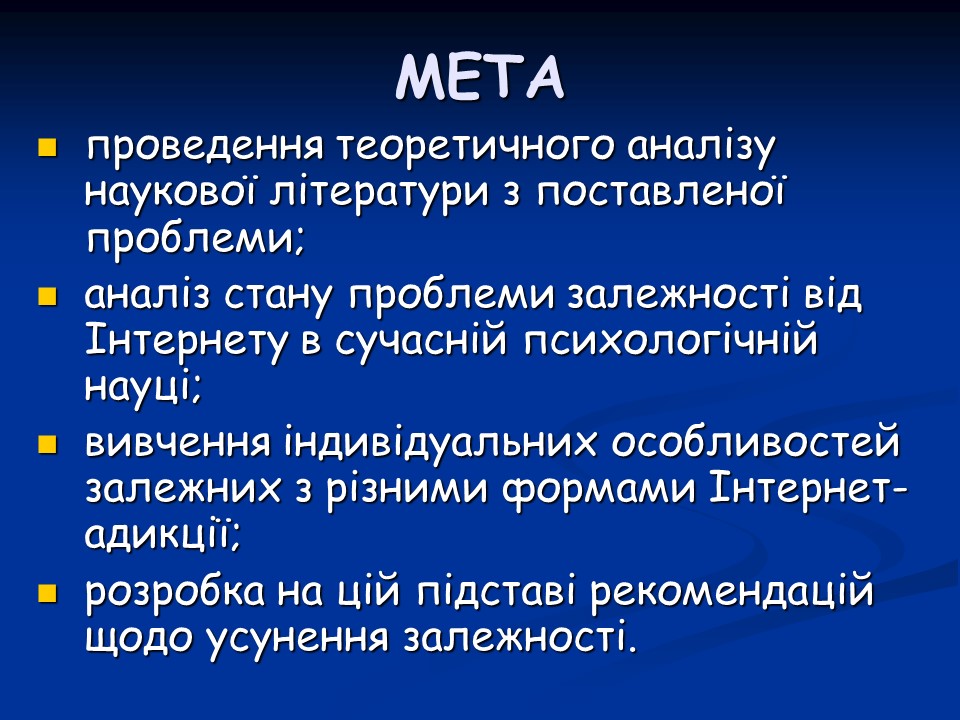 МЕТА

- проведення теоретичного аналізу наукової літератури з поставленої проблеми;
- аналіз стану проблеми залежності від Інтернету в сучасній психологічній науці;
- вивчення індивідуальних особливостей залежних з різними формами Інтернет-адикції;
- розробка на цій підставі рекомендацій щодо усунення залежності.